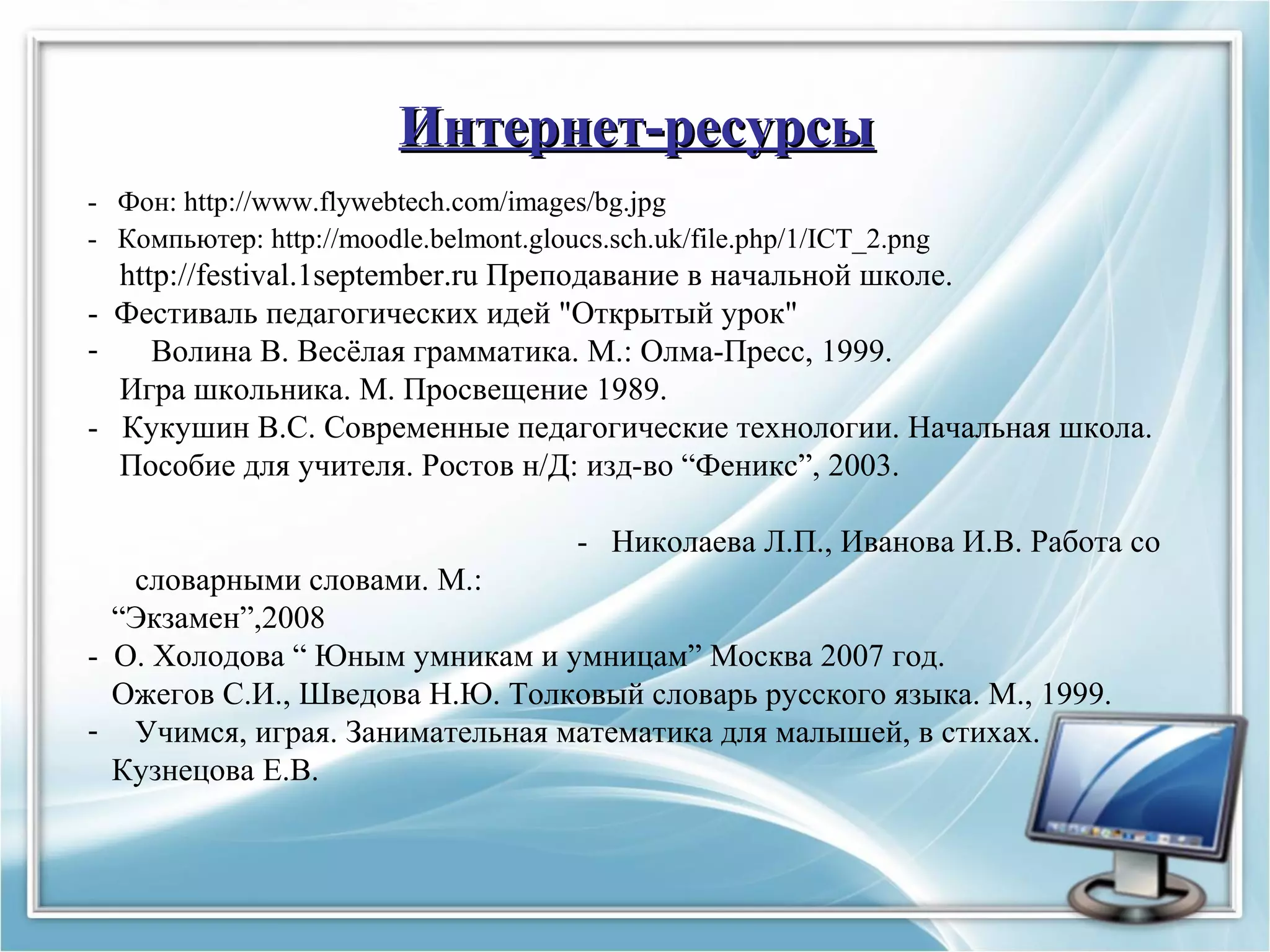 Интернет-ресурсы

- Фон: http://www.flywebtech.com/images/bg.jpg
- Компьютер: http://moodle.belmont.gloucs.sch.uk/file.php/1/ICT_2.png
http://festival.1september.ru Преподавание в начальной школе.
- Фестиваль педагогических идей "Открытый урок"
- Волина В. Весёлая грамматика. М.: Олма-Пресс, 1999.
Игра школьника. М. Просвещение 1989.
- Кукушин В.С. Современные педагогические технологии. Начальная школа. Пособие для учителя. Ростов н/Д: изд-во “Феникс”, 2003.

- Николаева Л.П., Иванова И.В. Работа со словарными словами. М.: “Экзамен”,2008
- О. Холодова “ Юным умникам и умницам” Москва 2007 год.
Ожегов С.И., Шведова Н.Ю. Толковый словарь русского языка. М., 1999.
- Учимся, играя. Занимательная математика для малышей, в стихах. Кузнецова Е.В.